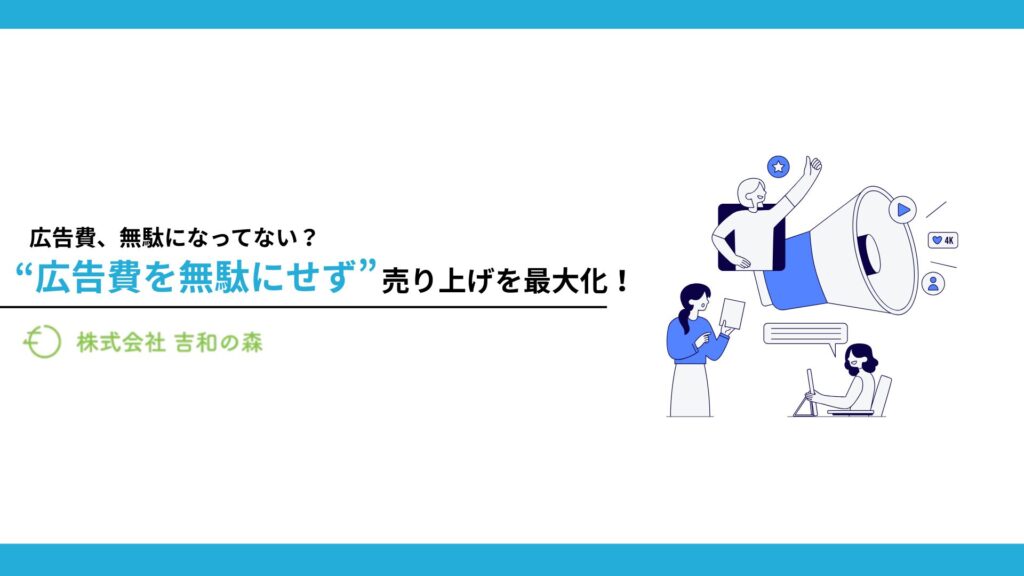 広告費、無駄になってない？

“広告費を無駄にせず”売り上げを最大化！

株式会社 吉和の森

4K